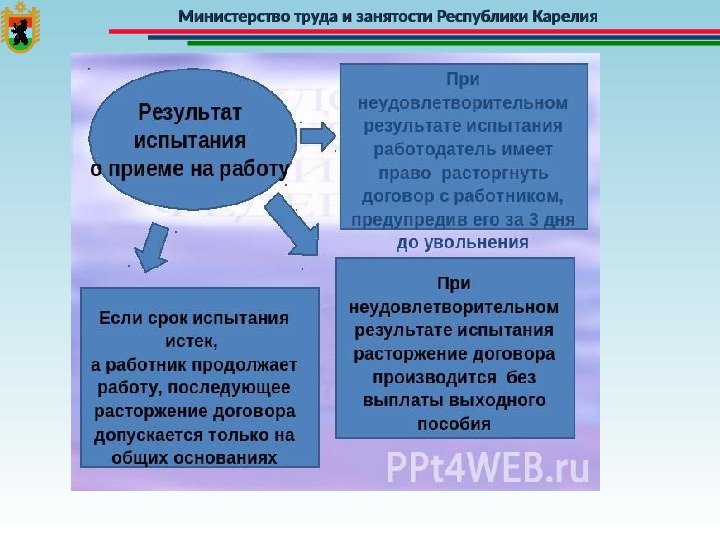 Министерство труда и занятости Республики Карелия

Результат испытания о приеме на работу

При неудовлетворительном результате испытания работодатель имеет право расторгнуть договор с работником, предупредив его за 3 дня до увольнения

Если срок испытания истек, а работник продолжает работу, последующее расторжение договора допускается только на общих основаниях

При неудовлетворительном результате испытания расторжение договора производится без выплаты выходного пособия

PPt4WEB.ru